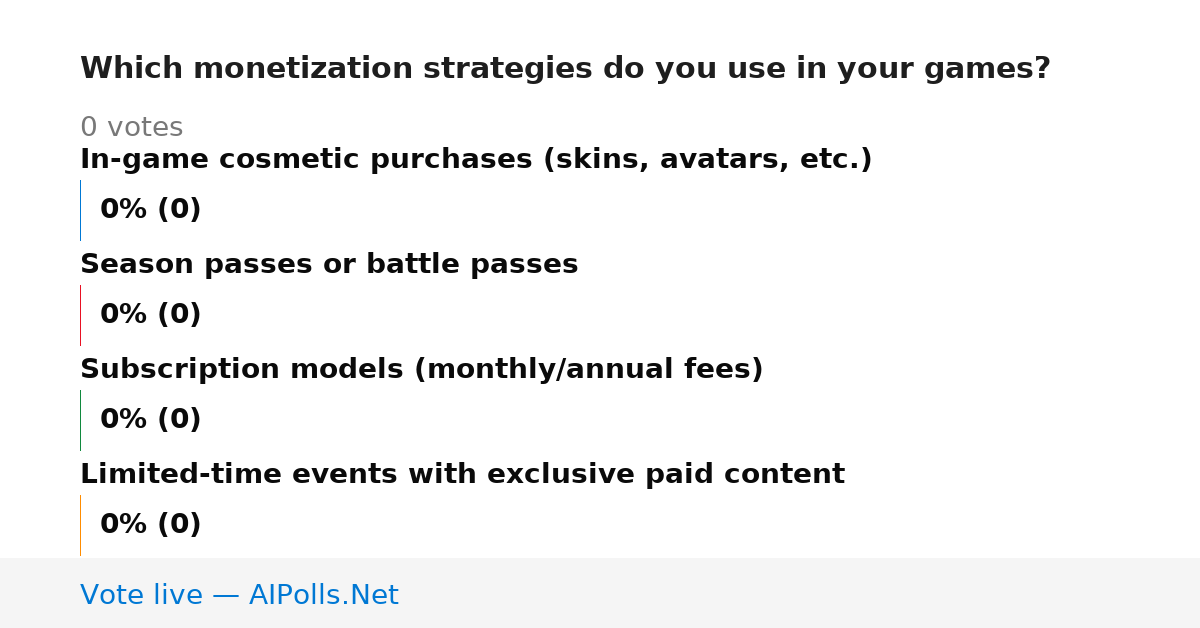 Which monetization strategies do you use in your games?

0 votes

In-game cosmetic purchases (skins, avatars, etc.)

0% (0)

Season passes or battle passes

0% (0)

Subscription models (monthly/annual fees)

0% (0)

Limited-time events with exclusive paid content

0% (0)

Vote live — AIPolls.Net